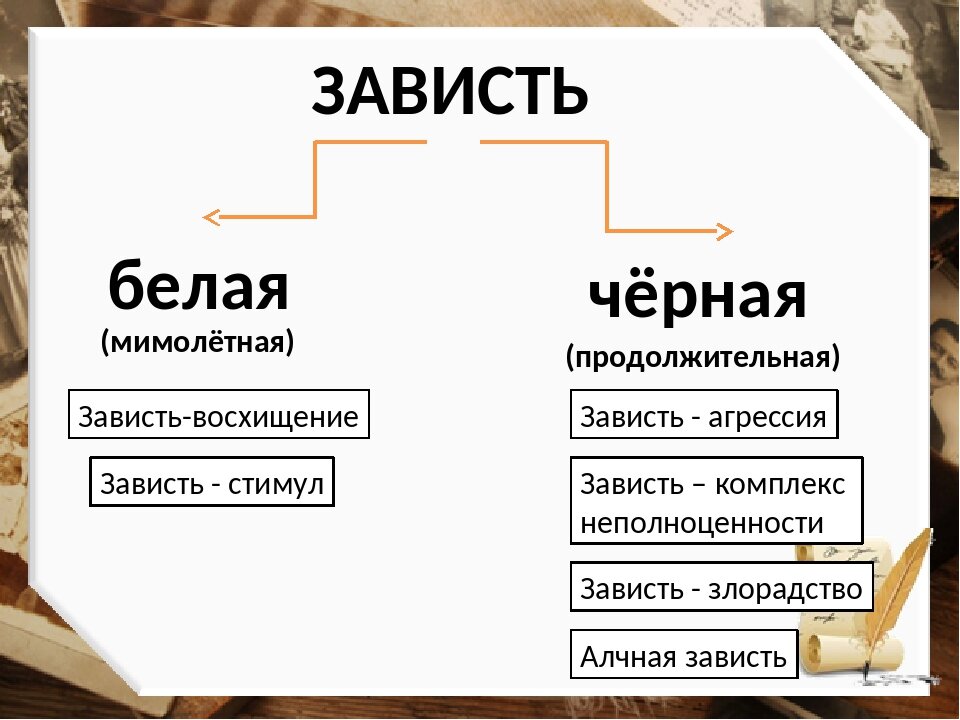 ЗАВИСТЬ

белая
(мимолётная)

Зависть-восхищение

Зависть - стимул

чёрная
(продолжительная)

Зависть - агрессия

Зависть – комплекс неполноценности

Зависть - злорадство

Алчная зависть